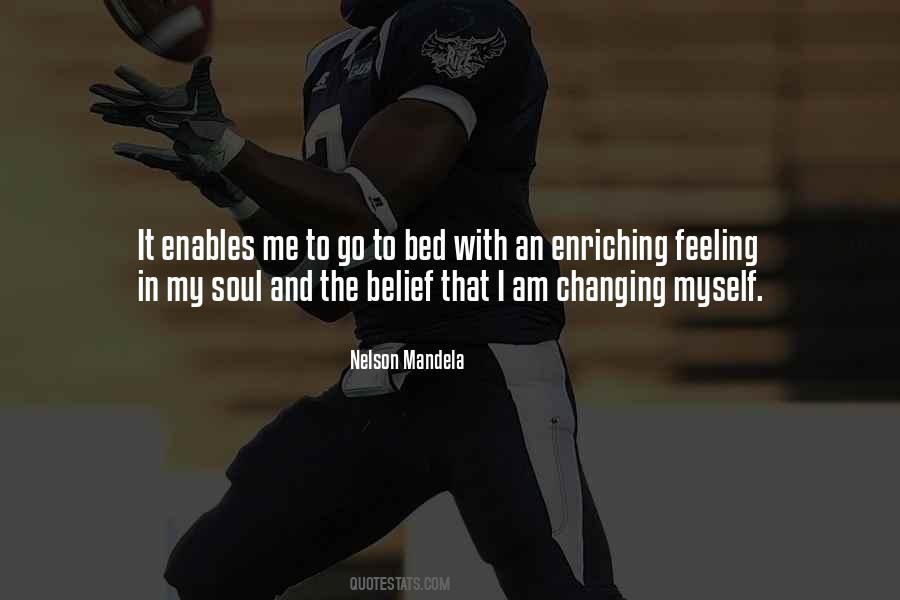 It enables me to go to bed with an enriching feeling in my soul and the belief that I am changing myself.

Nelson Mandela

QUOTESTATS.COM